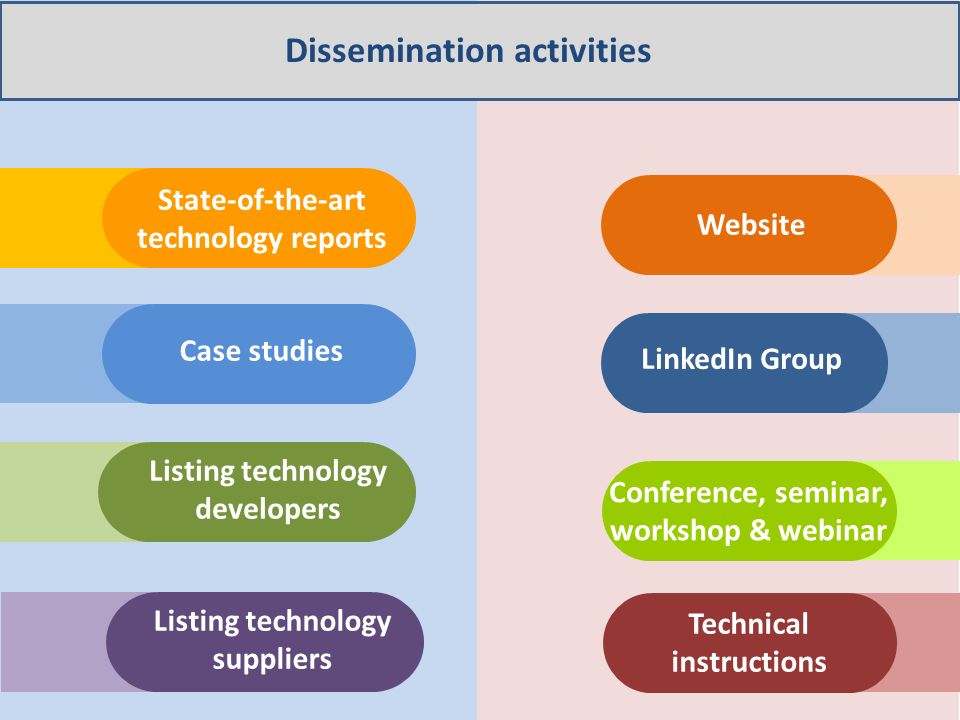 Dissemination activities

State-of-the-art technology reports

Case studies

Listing technology developers

Listing technology suppliers

Website

LinkedIn Group

Conference, seminar, workshop & webinar

Technical instructions